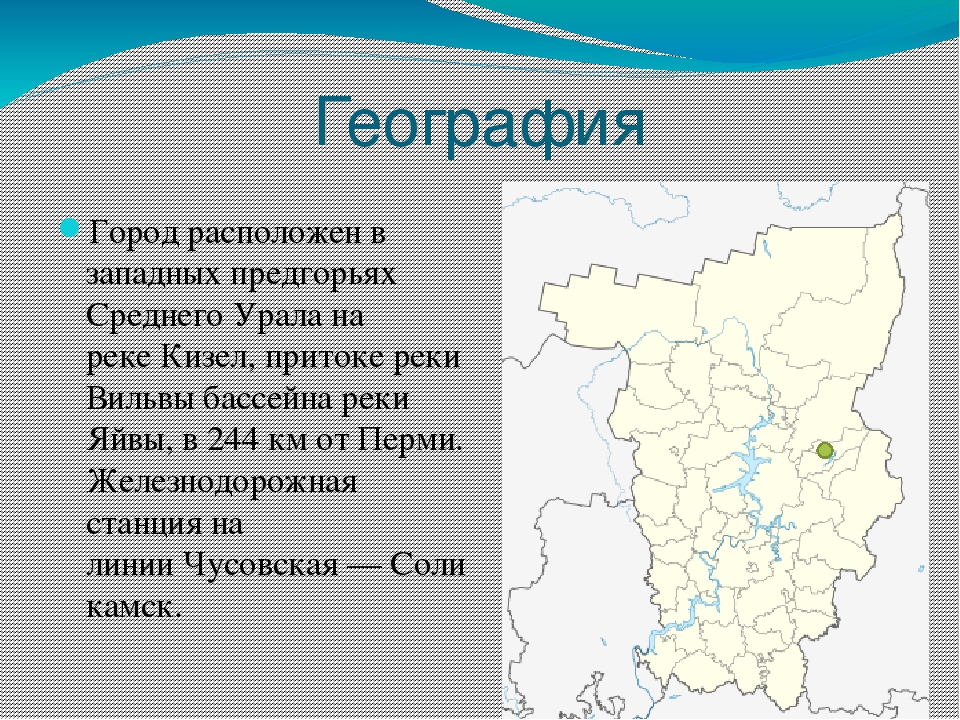 География

Город расположен в западных предгорьях Среднего Урала на реке Кизел, притоке реки Вильвы бассейна реки Яйвы, в 244 км от Перми. Железнодорожная станция на линии Чусовская — Соликамск.